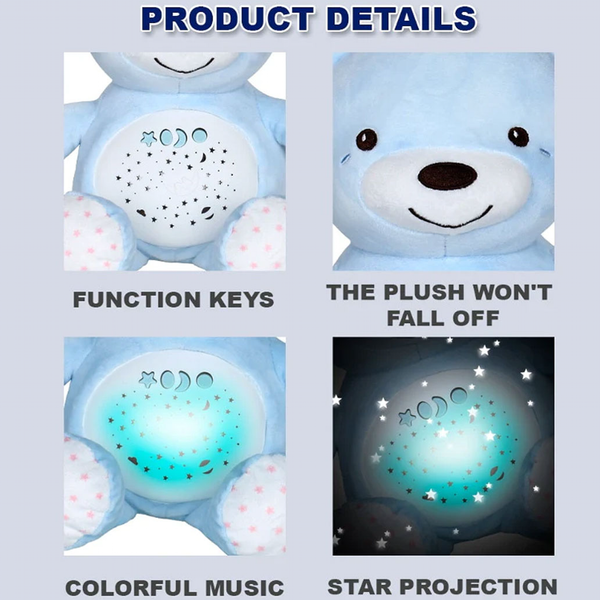 PRODUCT DETAILS

FUNCTION KEYS

THE PLUSH WON'T FALL OFF

COLORFUL MUSIC

STAR PROJECTION